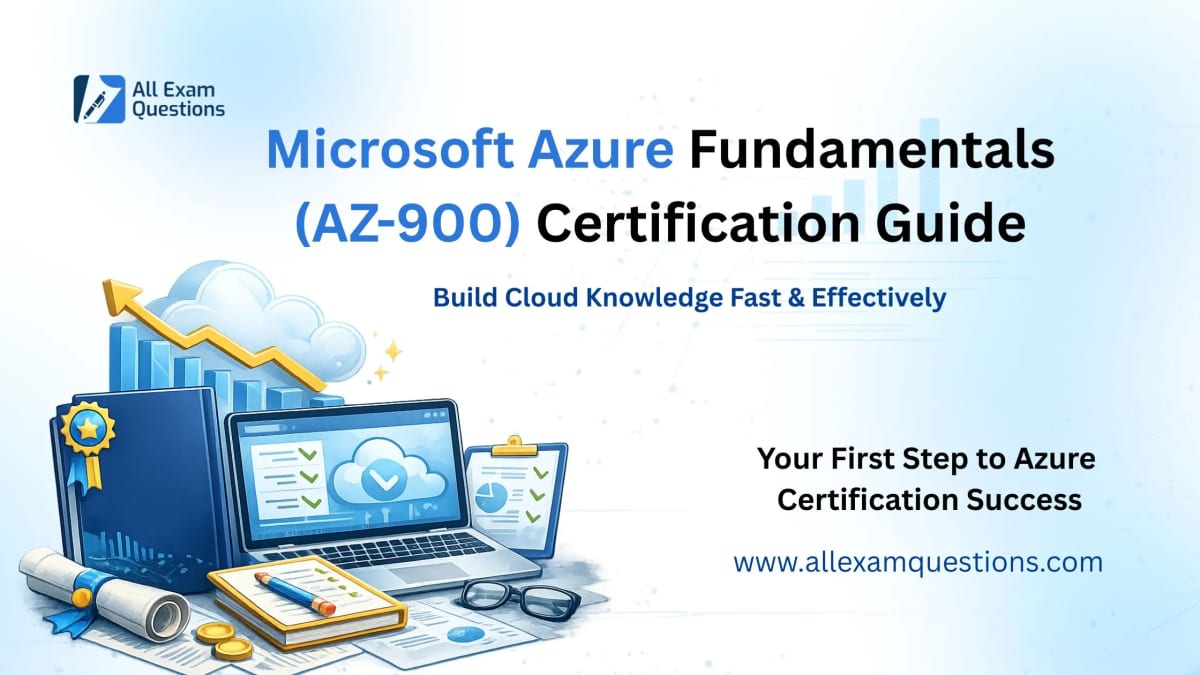 All Exam Questions

Microsoft Azure Fundamentals (AZ-900) Certification Guide

Build Cloud Knowledge Fast & Effectively

Your First Step to Azure Certification Success

www.allexamquestions.com